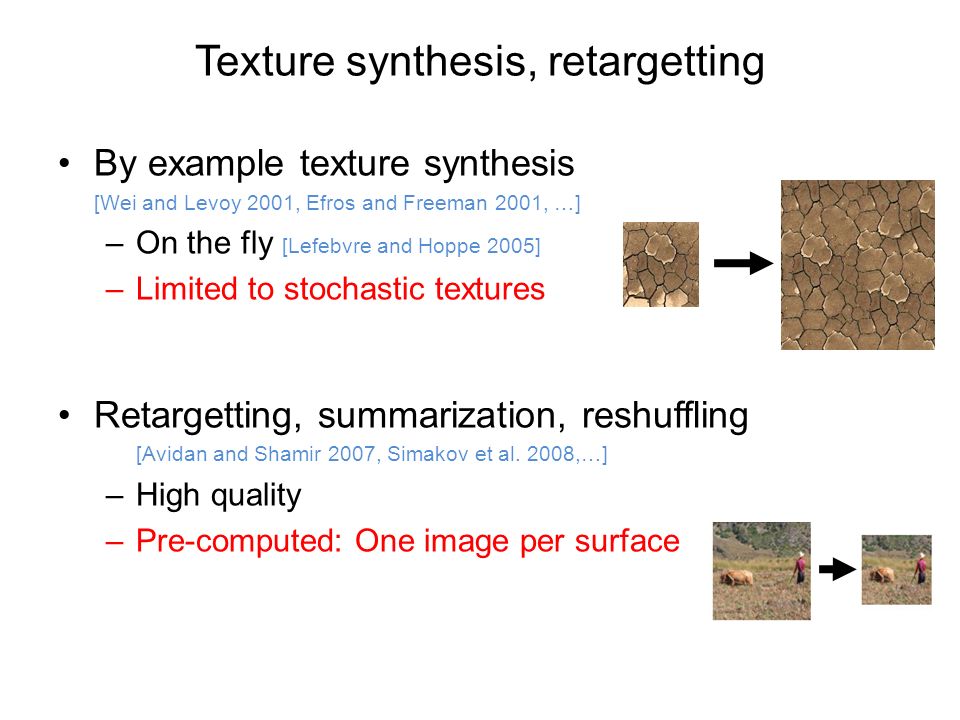 Texture synthesis, retargetting

• By example texture synthesis
[Wei and Levoy 2001, Efros and Freeman 2001, …]
– On the fly [Lefebvre and Hoppe 2005]
– Limited to stochastic textures

• Retargetting, summarization, reshuffling
[Avidan and Shamir 2007, Simakov et al. 2008,…]
– High quality
– Pre-computed: One image per surface